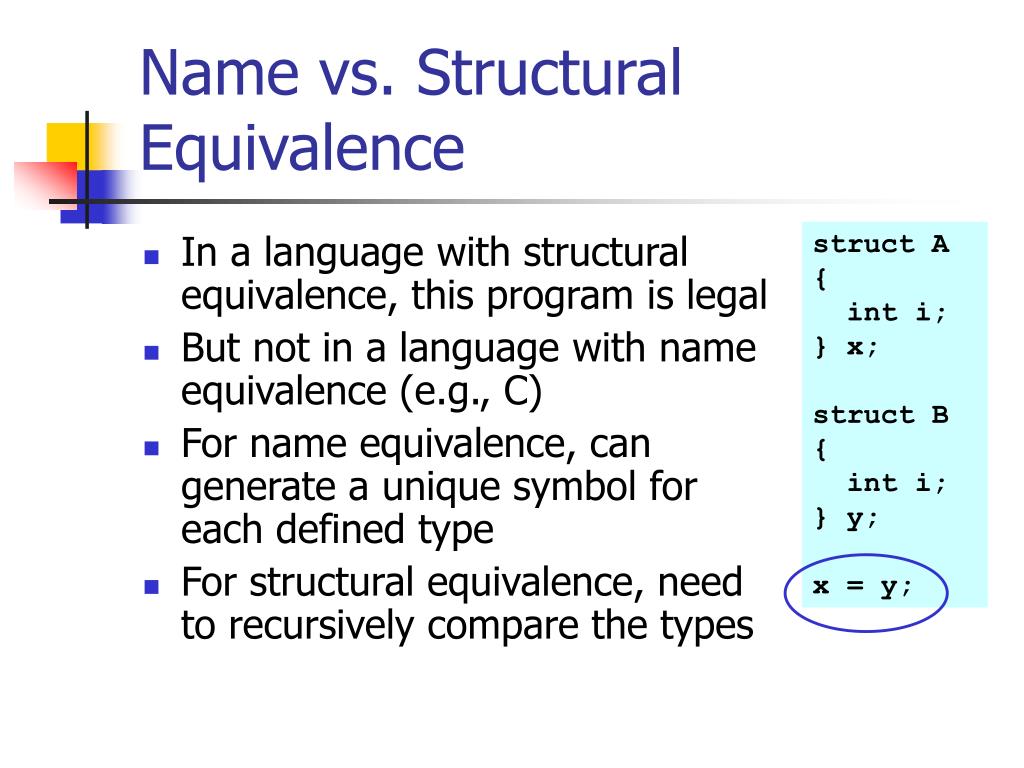 Name vs. Structural Equivalence

- In a language with structural equivalence, this program is legal
- But not in a language with name equivalence (e.g., C)
- For name equivalence, can generate a unique symbol for each defined type
- For structural equivalence, need to recursively compare the types

struct A
{
  int i;
} x;

struct B
{
  int i;
} y;

x = y;